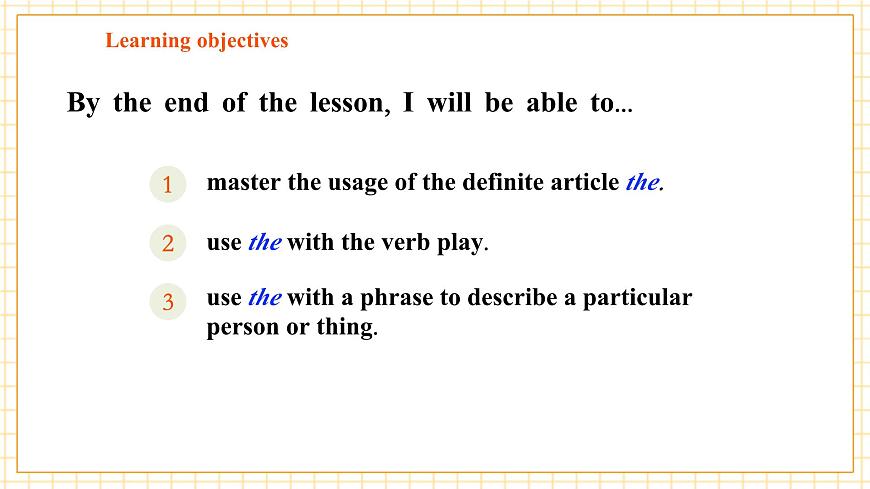 Learning objectives

By the end of the lesson, I will be able to...

1 master the usage of the definite article the.

2 use the with the verb play.

3 use the with a phrase to describe a particular person or thing.